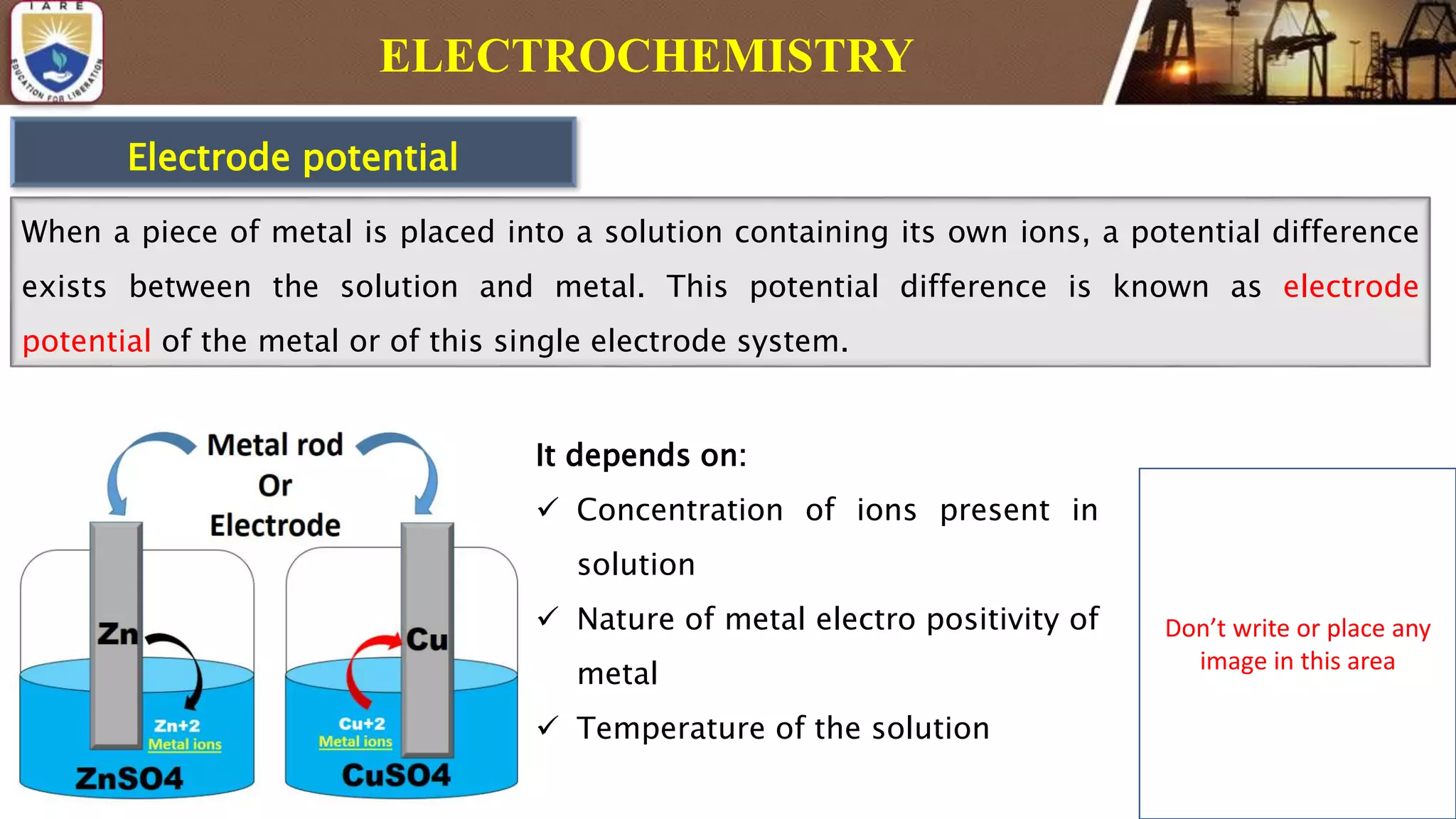 IARE
EDUCATION FOR LIBERATION

ELECTROCHEMISTRY

Electrode potential

When a piece of metal is placed into a solution containing its own ions, a potential difference exists between the solution and metal. This potential difference is known as electrode potential of the metal or of this single electrode system.

Metal rod
Or
Electrode

Zn
Zn+2
Metal ions
ZnSO4

Cu
Cu+2
Metal ions
CuSO4

It depends on:

✓ Concentration of ions present in solution

✓ Nature of metal electro positivity of metal

✓ Temperature of the solution

Don't write or place any image in this area